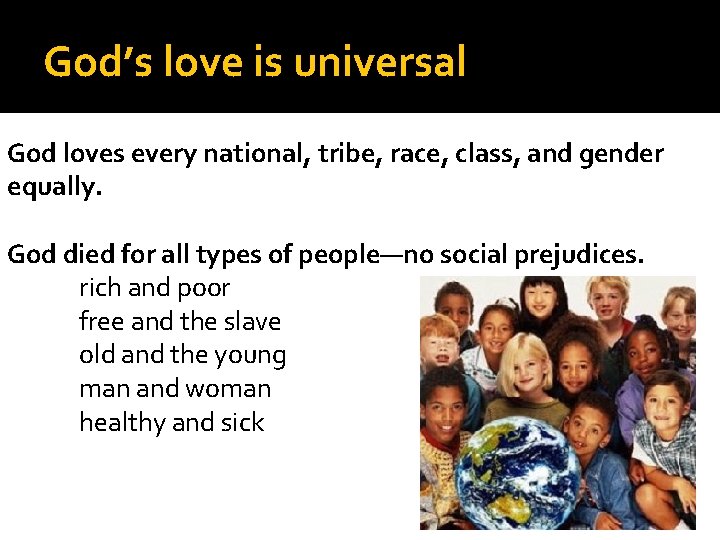 God's love is universal

God loves every national, tribe, race, class, and gender equally.

God died for all types of people—no social prejudices.

rich and poor
free and the slave
old and the young
man and woman
healthy and sick